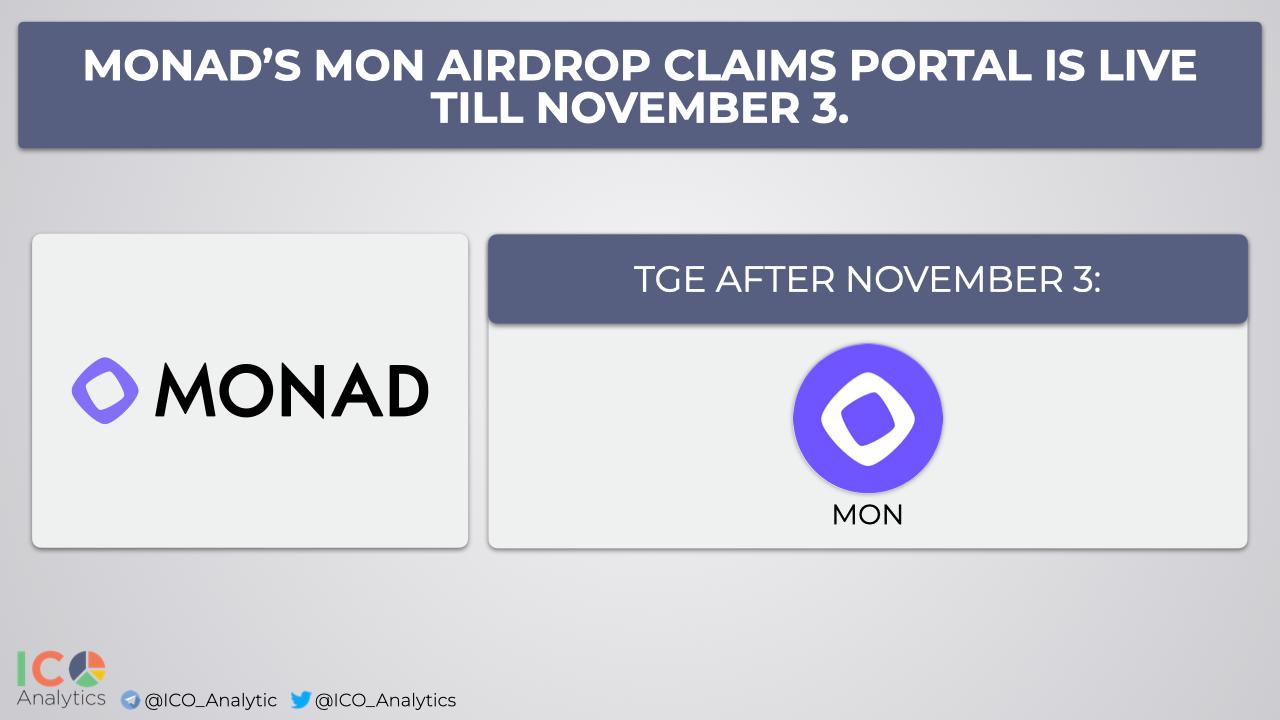 MONAD'S MON AIRDROP CLAIMS PORTAL IS LIVE TILL NOVEMBER 3.

MONAD

TGE AFTER NOVEMBER 3:

MON

ICO Analytics @ICO_Analytic @ICO_Analytics